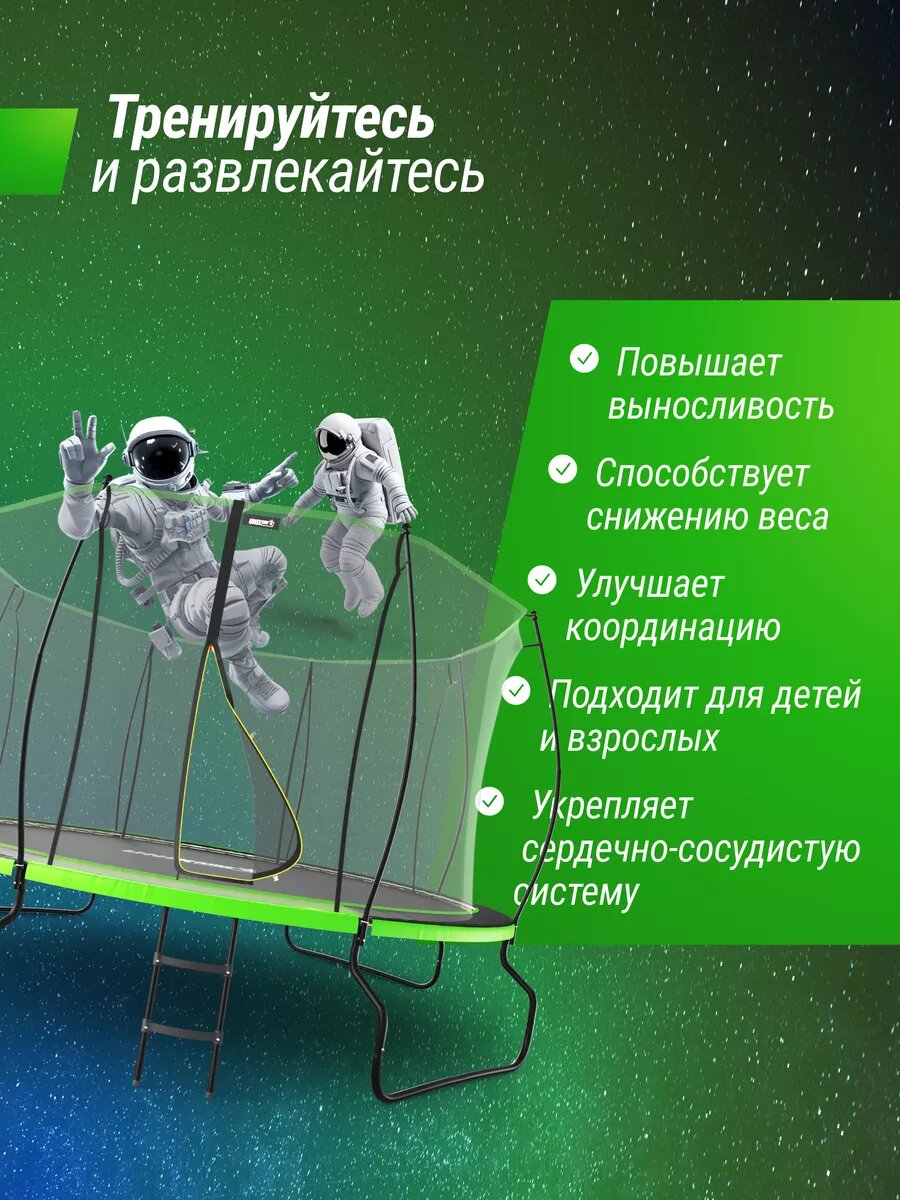 Тренируйтесь
и развлекайтесь

Повышает выносливость

Способствует снижению веса

Улучшает координацию

Подходит для детей и взрослых

Укрепляет сердечно-сосудистую систему